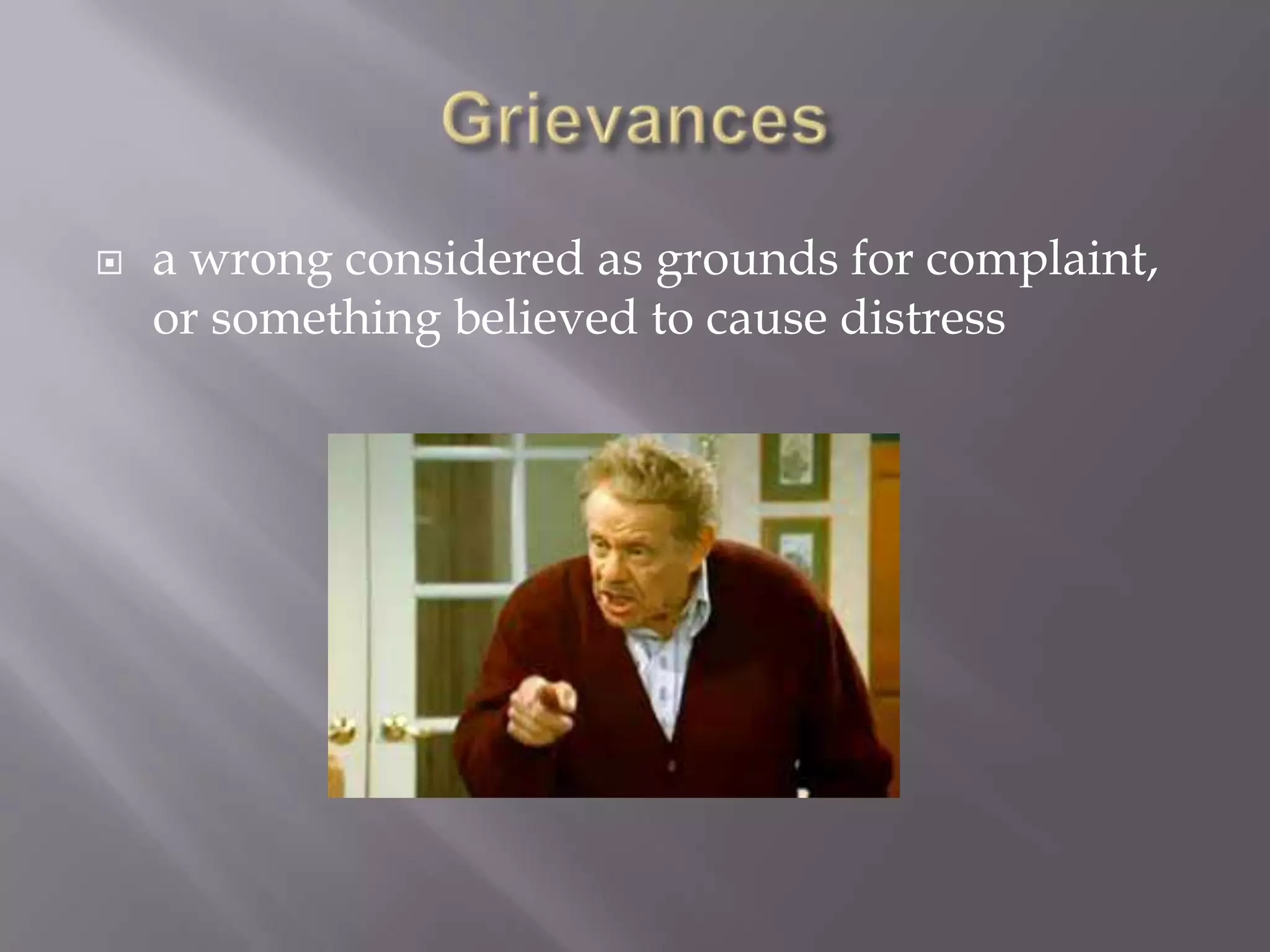 Grievances

a wrong considered as grounds for complaint, or something believed to cause distress